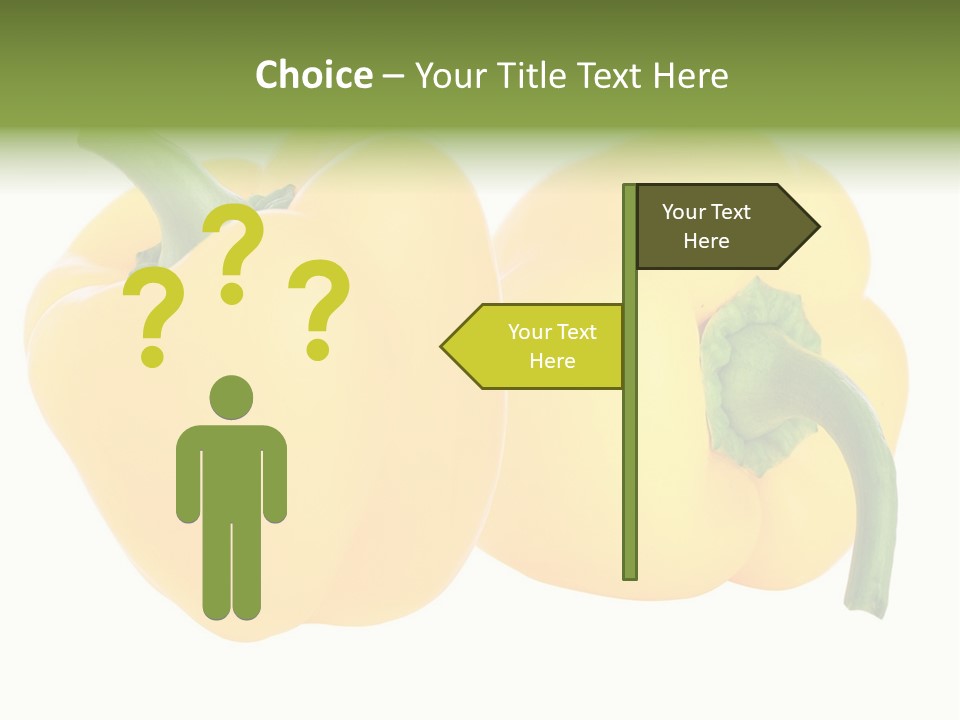 Choice – Your Title Text Here

? ? ?

Your Text Here

Your Text Here